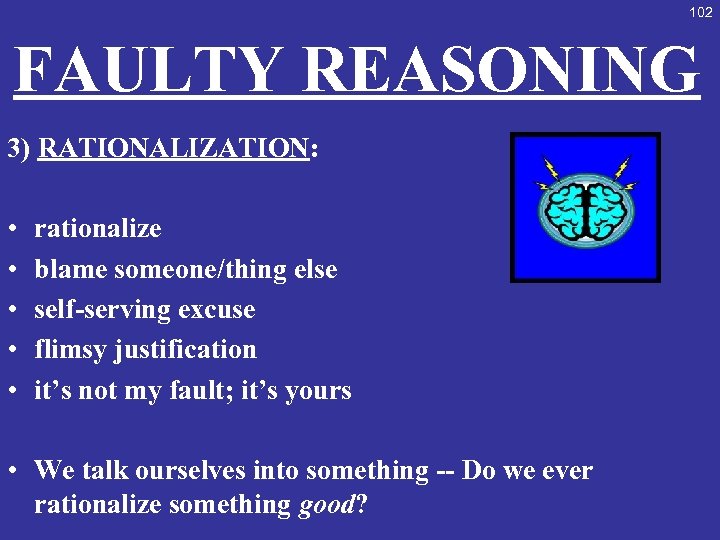 102

FAULTY REASONING

3) RATIONALIZATION:

• rationalize
• blame someone/thing else
• self-serving excuse
• flimsy justification
• it's not my fault; it's yours

• We talk ourselves into something -- Do we ever rationalize something good?